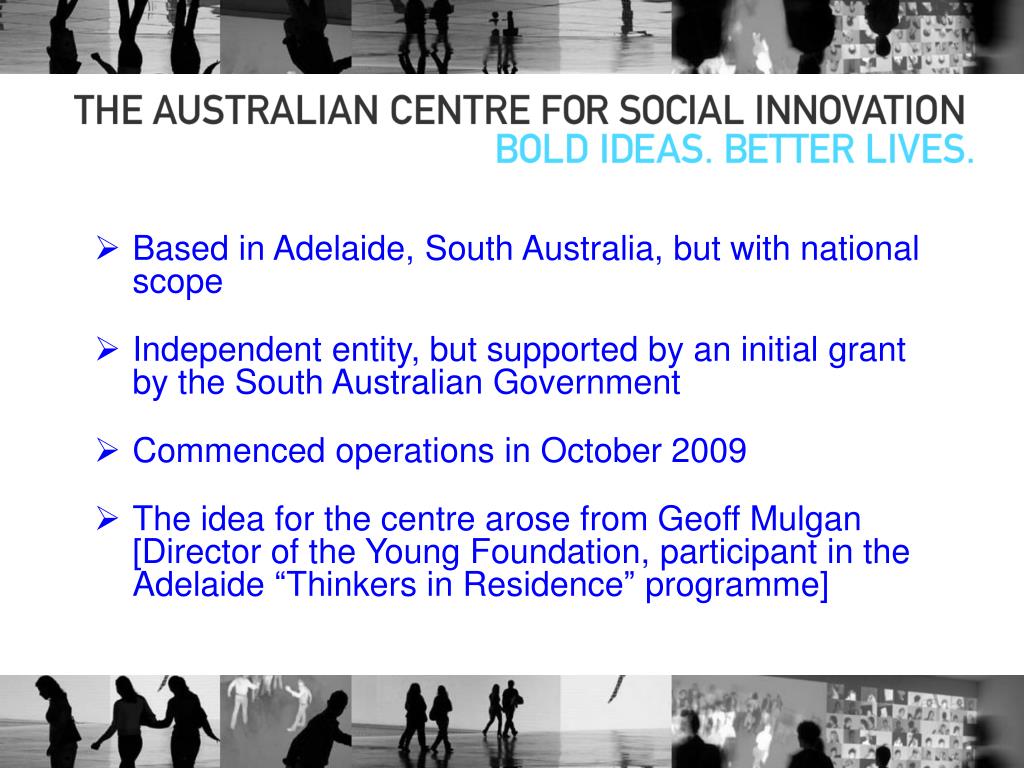 THE AUSTRALIAN CENTRE FOR SOCIAL INNOVATION
BOLD IDEAS. BETTER LIVES.

➢ Based in Adelaide, South Australia, but with national scope

➢ Independent entity, but supported by an initial grant by the South Australian Government

➢ Commenced operations in October 2009

➢ The idea for the centre arose from Geoff Mulgan [Director of the Young Foundation, participant in the Adelaide “Thinkers in Residence” programme]